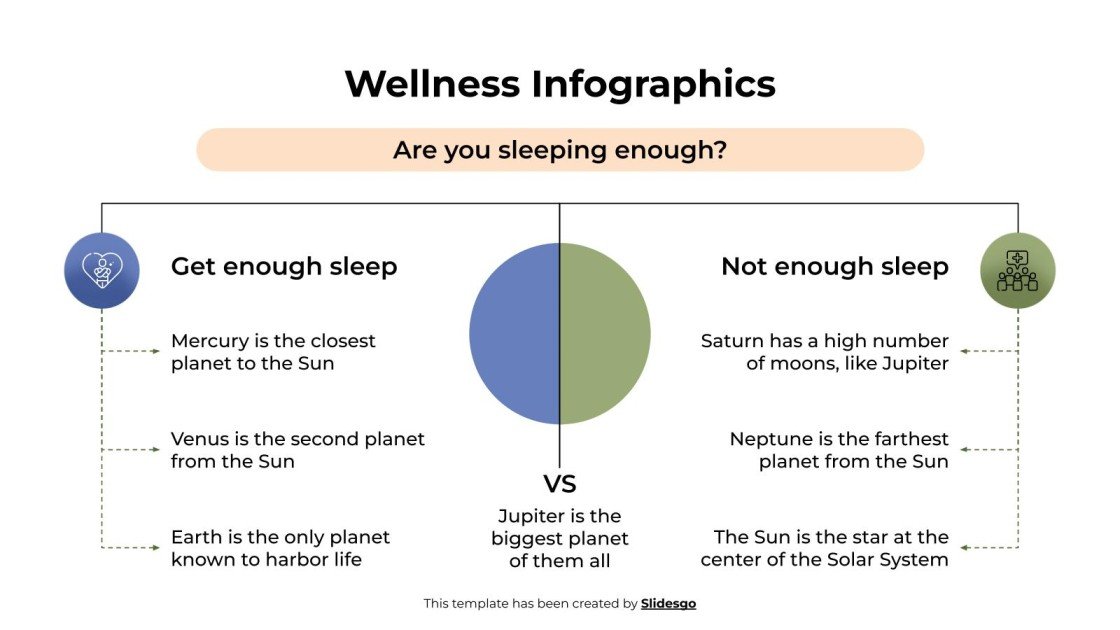 Wellness Infographics

Are you sleeping enough?

Get enough sleep

Mercury is the closest planet to the Sun

Venus is the second planet from the Sun

Earth is the only planet known to harbor life

VS

Jupiter is the biggest planet of them all

Not enough sleep

Saturn has a high number of moons, like Jupiter

Neptune is the farthest planet from the Sun

The Sun is the star at the center of the Solar System

This template has been created by Slidesgo